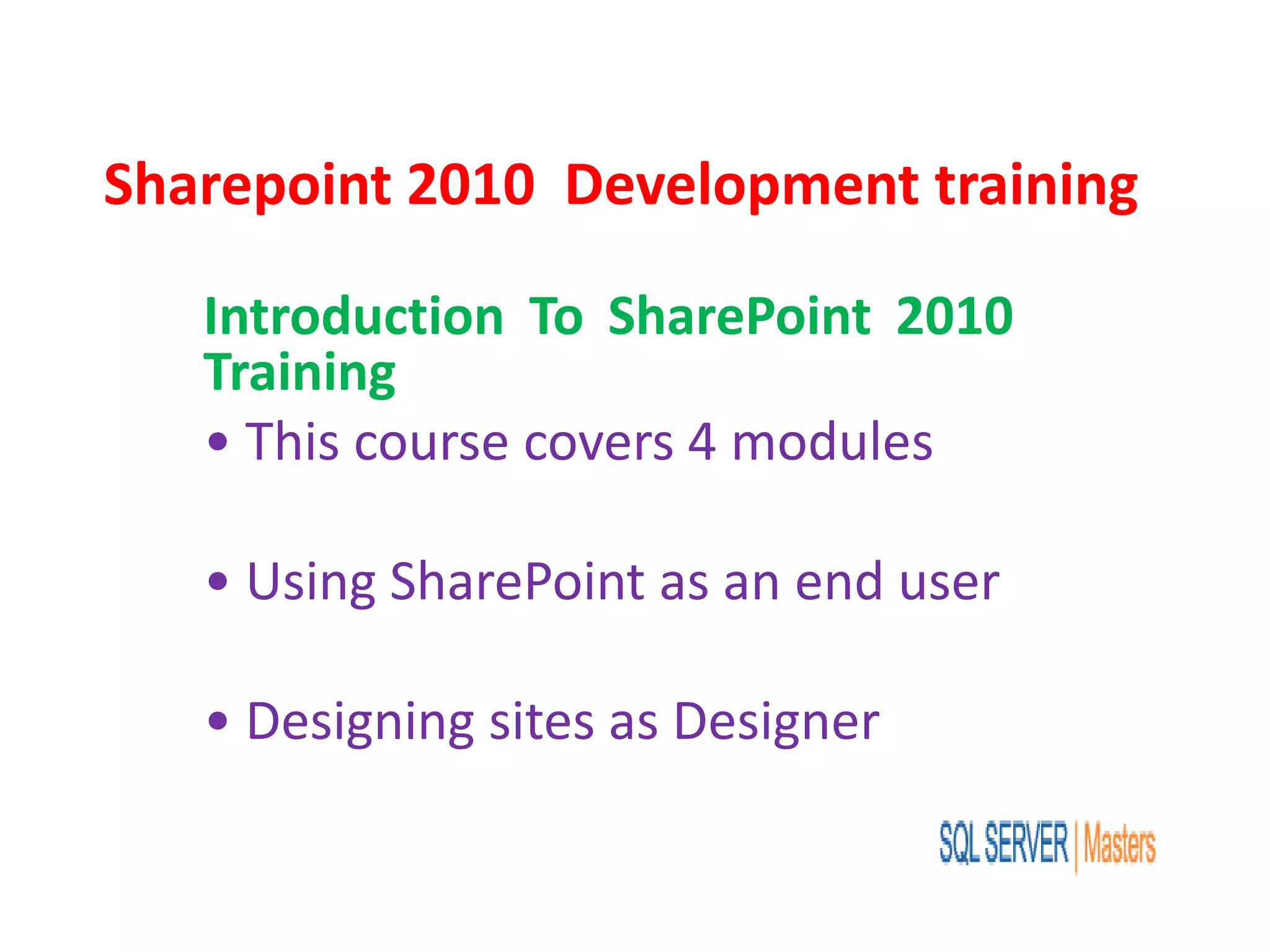 Sharepoint 2010 Development training

Introduction To SharePoint 2010 Training

• This course covers 4 modules

• Using SharePoint as an end user

• Designing sites as Designer

SQL SERVER | Masters